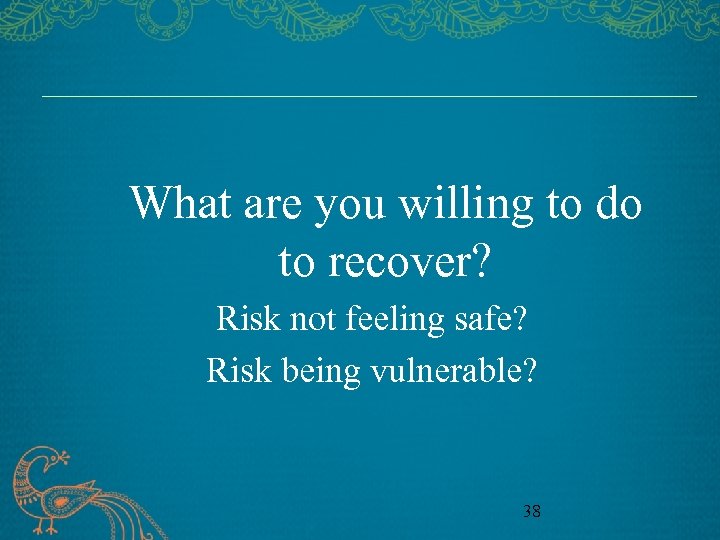 What are you willing to do to recover?

Risk not feeling safe?

Risk being vulnerable?

38